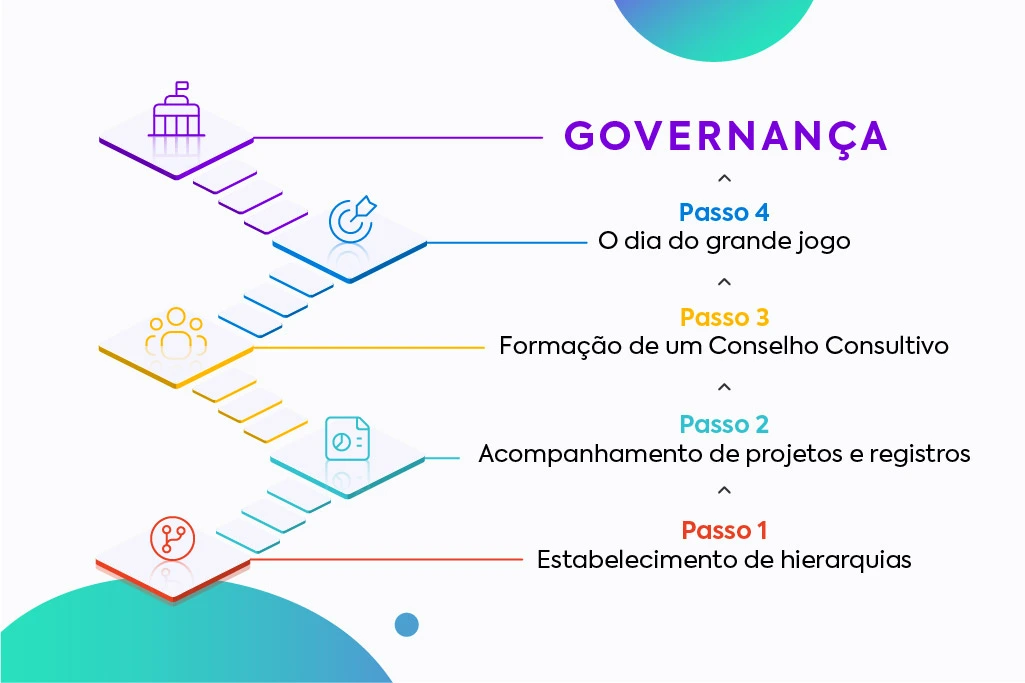 GOVERNANÇA

^

Passo 4
O dia do grande jogo

^

Passo 3
Formação de um Conselho Consultivo

^

Passo 2
Acompanhamento de projetos e registros

^

Passo 1
Estabelecimento de hierarquias